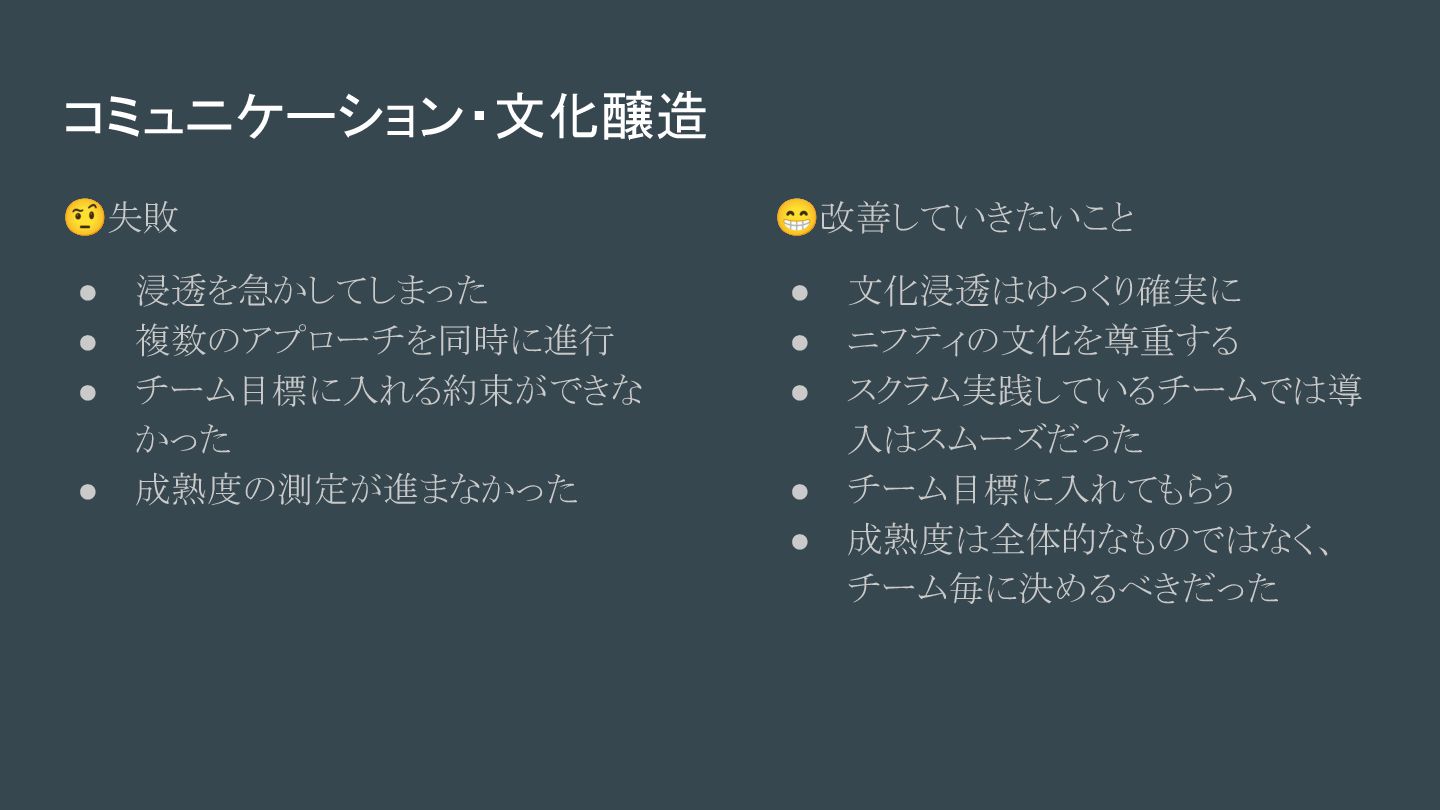 コミュニケーション・文化醸造

🤨失敗

● 浸透を急かしてしまった
● 複数のアプローチを同時に進行
● チーム目標に入れる約束ができなかった
● 成熟度の測定が進まなかった

😁改善していきたいこと

● 文化浸透はゆっくり確実に
● ニフティの文化を尊重する
● スクラム実践しているチームでは導入はスムーズだった
● チーム目標に入れてもらう
● 成熟度は全体的なものではなく、チーム毎に決めるべきだった